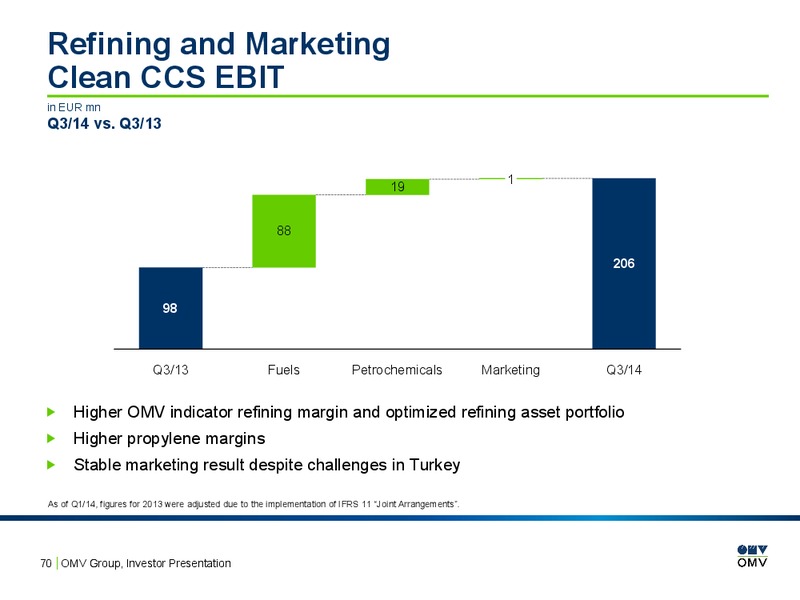 Refining and Marketing
Clean CCS EBIT

in EUR mn
Q3/14 vs. Q3/13

98
88
19
1
206

Q3/13
Fuels
Petrochemicals
Marketing
Q3/14

▶ Higher OMV indicator refining margin and optimized refining asset portfolio
▶ Higher propylene margins
▶ Stable marketing result despite challenges in Turkey

As of Q1/14, figures for 2013 were adjusted due to the implementation of IFRS 11 "Joint Arrangements".

70 | OMV Group, Investor Presentation

OMV